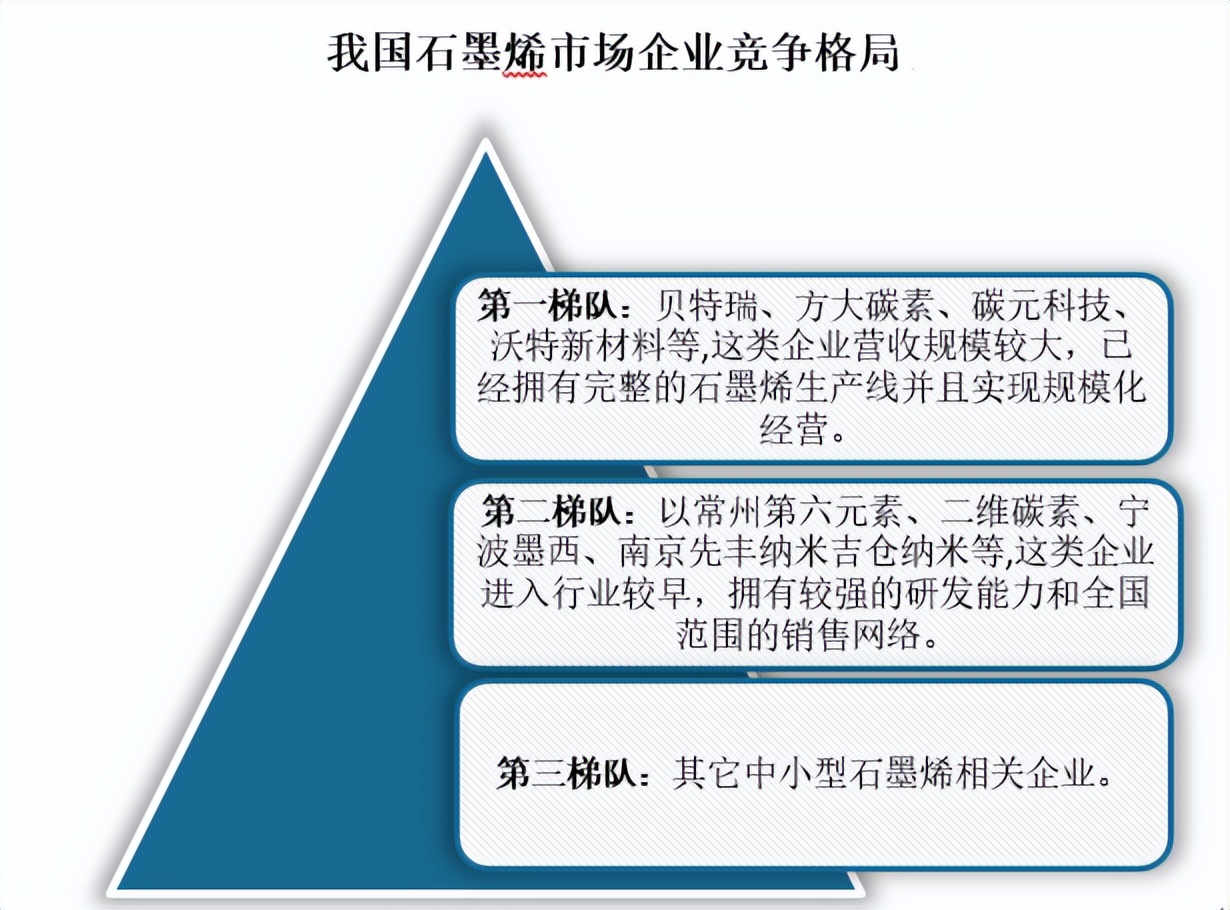 我国石墨烯市场企业竞争格局

第一梯队：贝特瑞、方大碳素、碳元科技、沃特新材料等,这类企业营收规模较大，已经拥有完整的石墨烯生产线并且实现规模化经营。

第二梯队：以常州第六元素、二维碳素、宁波墨西、南京先丰纳米吉仓纳米等,这类企业进入行业较早，拥有较强的研发能力和全国范围的销售网络。

第三梯队：其它中小型石墨烯相关企业。